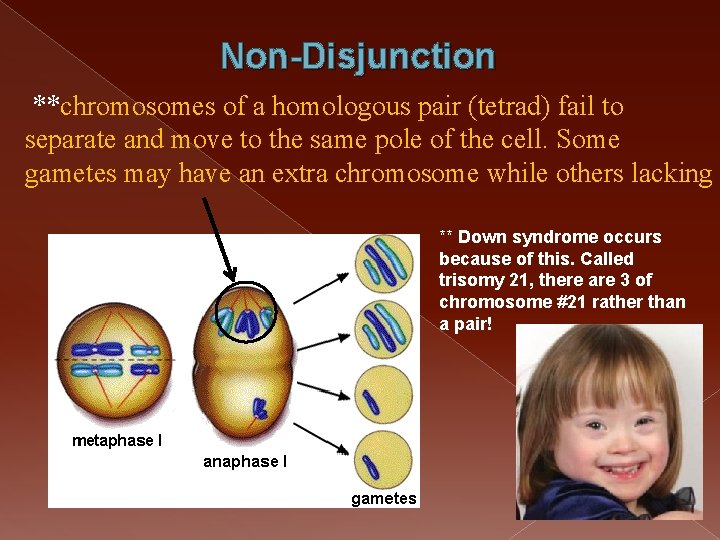 Non-Disjunction

**chromosomes of a homologous pair (tetrad) fail to separate and move to the same pole of the cell. Some gametes may have an extra chromosome while others lacking

** Down syndrome occurs because of this. Called trisomy 21, there are 3 of chromosome #21 rather than a pair!

metaphase I

anaphase I

gametes